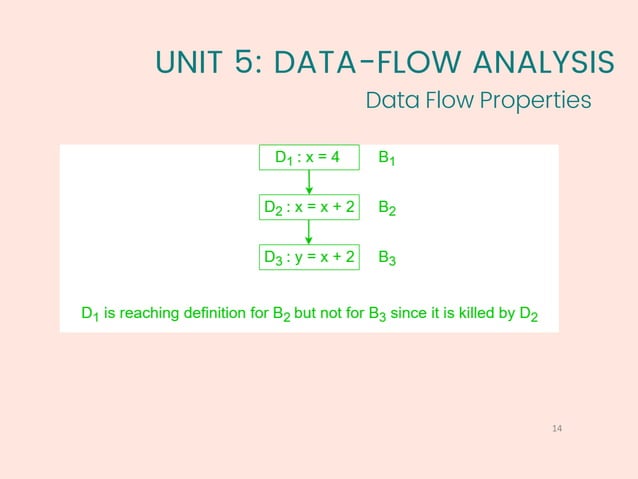 UNIT 5: DATA-FLOW ANALYSIS

Data Flow Properties

$D_1 : x = 4$ $B_1$

$D_2 : x = x + 2$ $B_2$

$D_3 : y = x + 2$ $B_3$

$D_1$ is reaching definition for $B_2$ but not for $B_3$ since it is killed by $D_2$

14